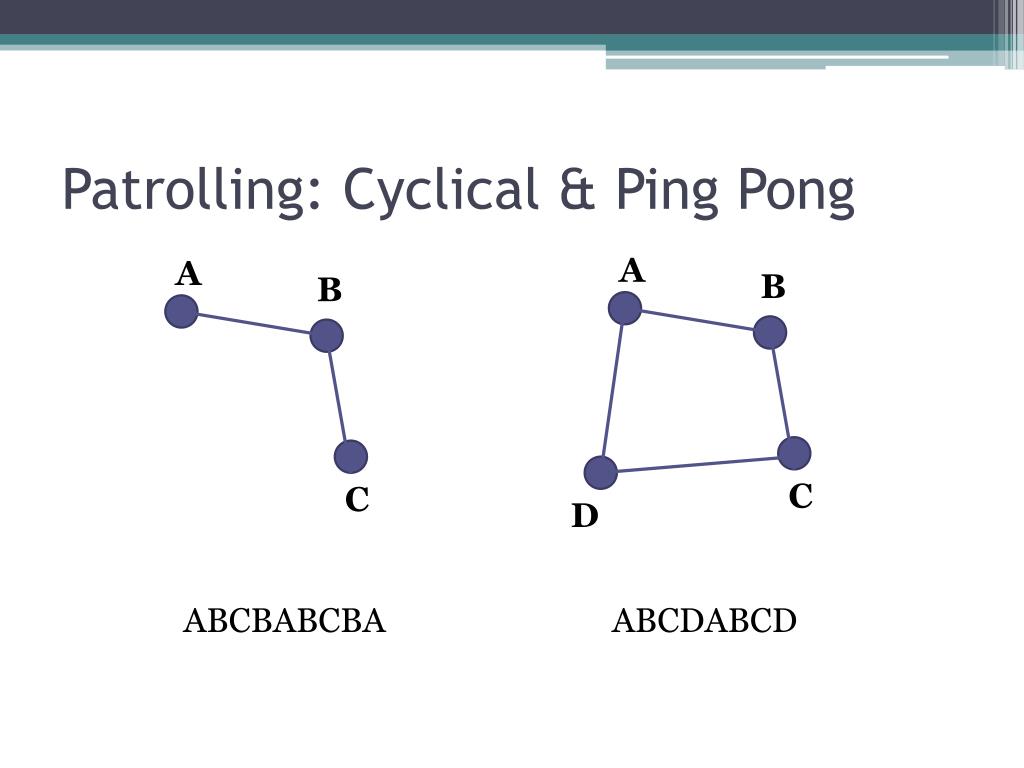 Patrolling: Cyclical & Ping Pong

A

B

C

ABCBABCBA

A

B

C

D

ABCDABCD